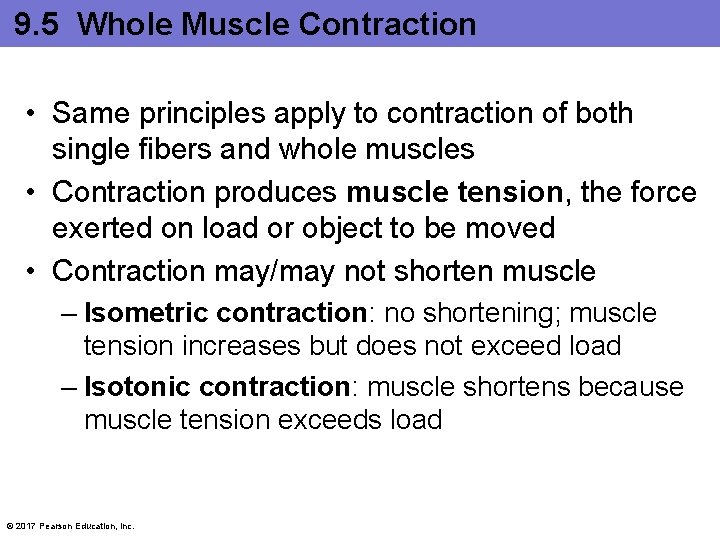 9.5 Whole Muscle Contraction

• Same principles apply to contraction of both single fibers and whole muscles
• Contraction produces muscle tension, the force exerted on load or object to be moved
• Contraction may/may not shorten muscle
– Isometric contraction: no shortening; muscle tension increases but does not exceed load
– Isotonic contraction: muscle shortens because muscle tension exceeds load

© 2017 Pearson Education, Inc.